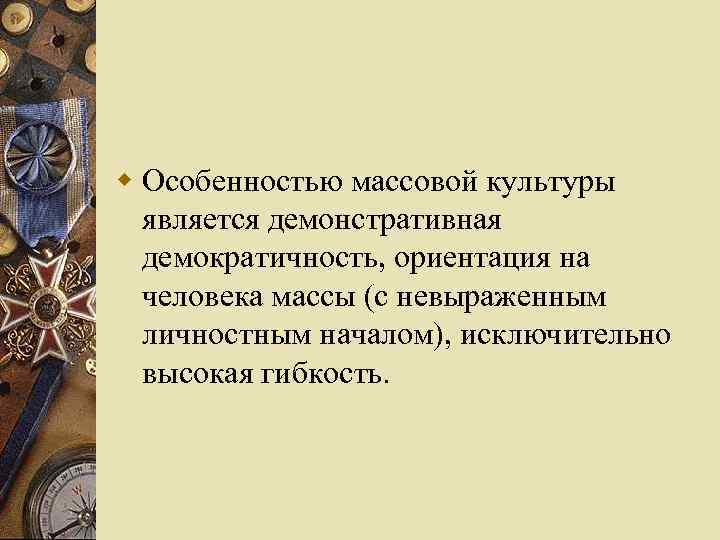 Особенностью массовой культуры является демонстративная демократичность, ориентация на человека массы (с невыраженным личностным началом), исключительно высокая гибкость.